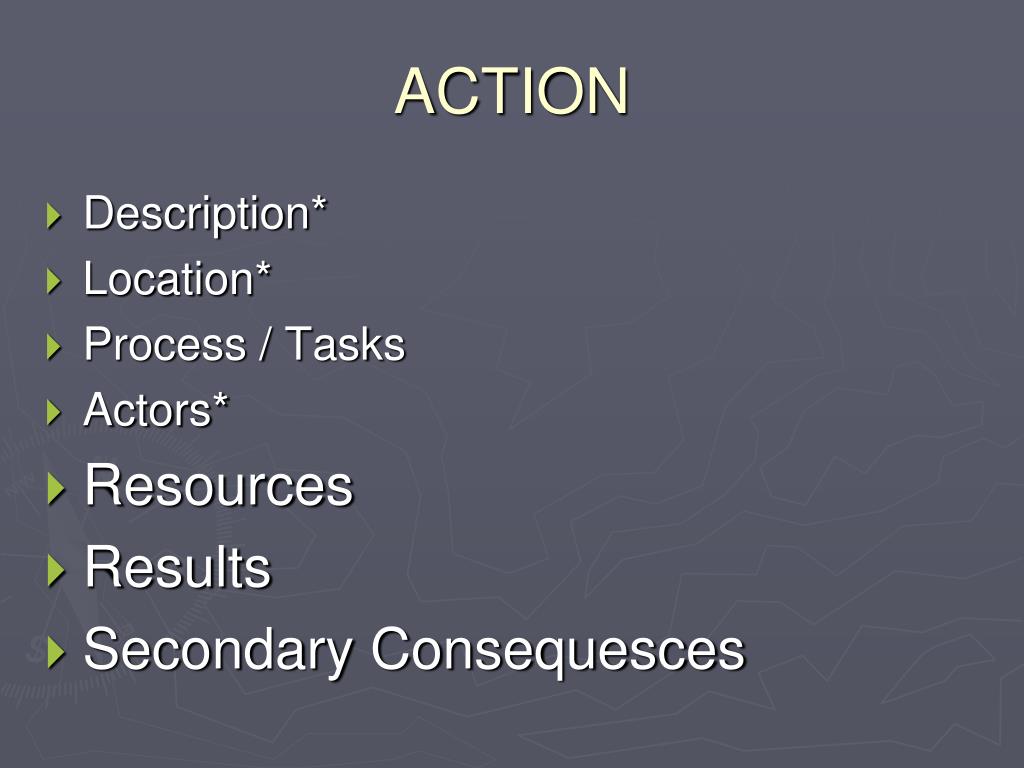 ACTION

Description*
Location*
Process / Tasks
Actors*
Resources
Results
Secondary Consequesces